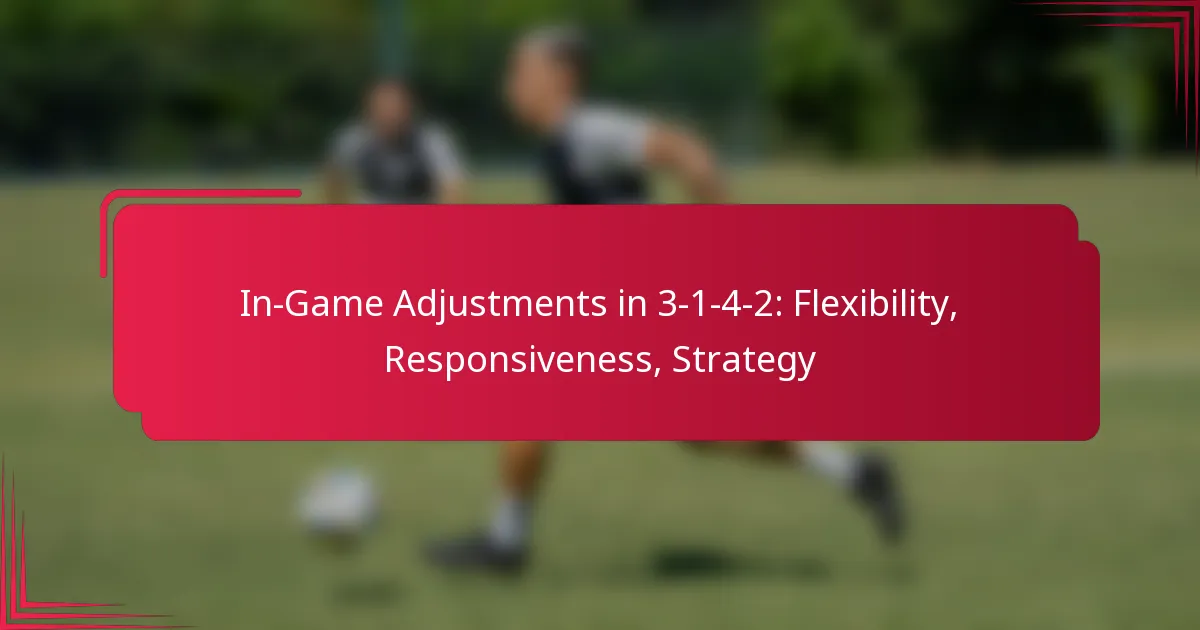 In-Game Adjustments in 3-1-4-2: Flexibility, Responsiveness, Strategy